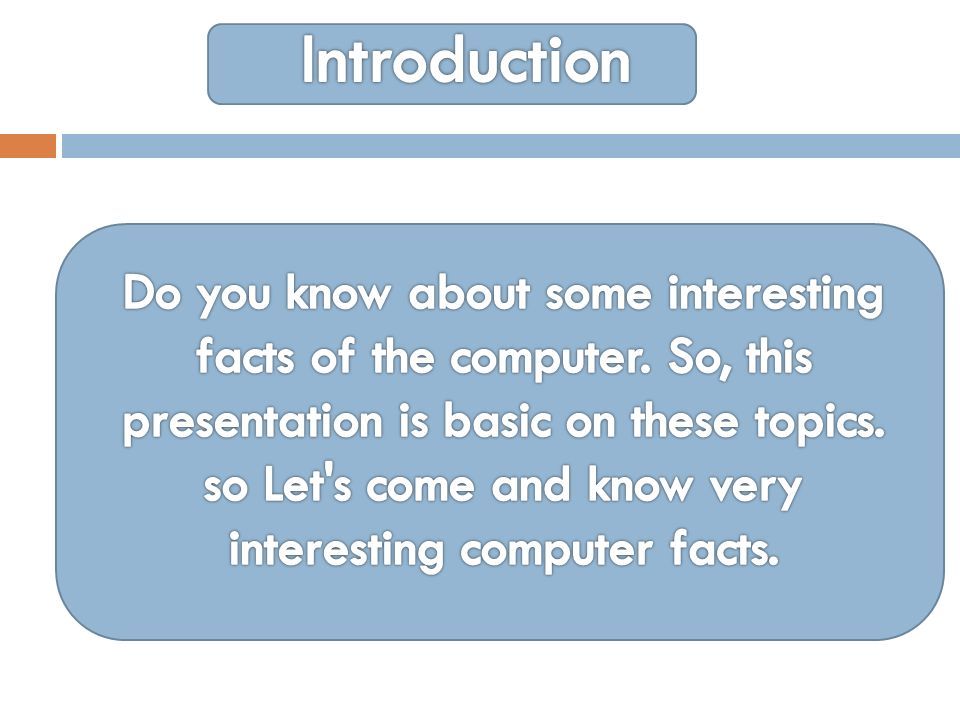 Introduction

Do you know about some interesting facts of the computer. So, this presentation is basic on these topics. so Let's come and know very interesting computer facts.